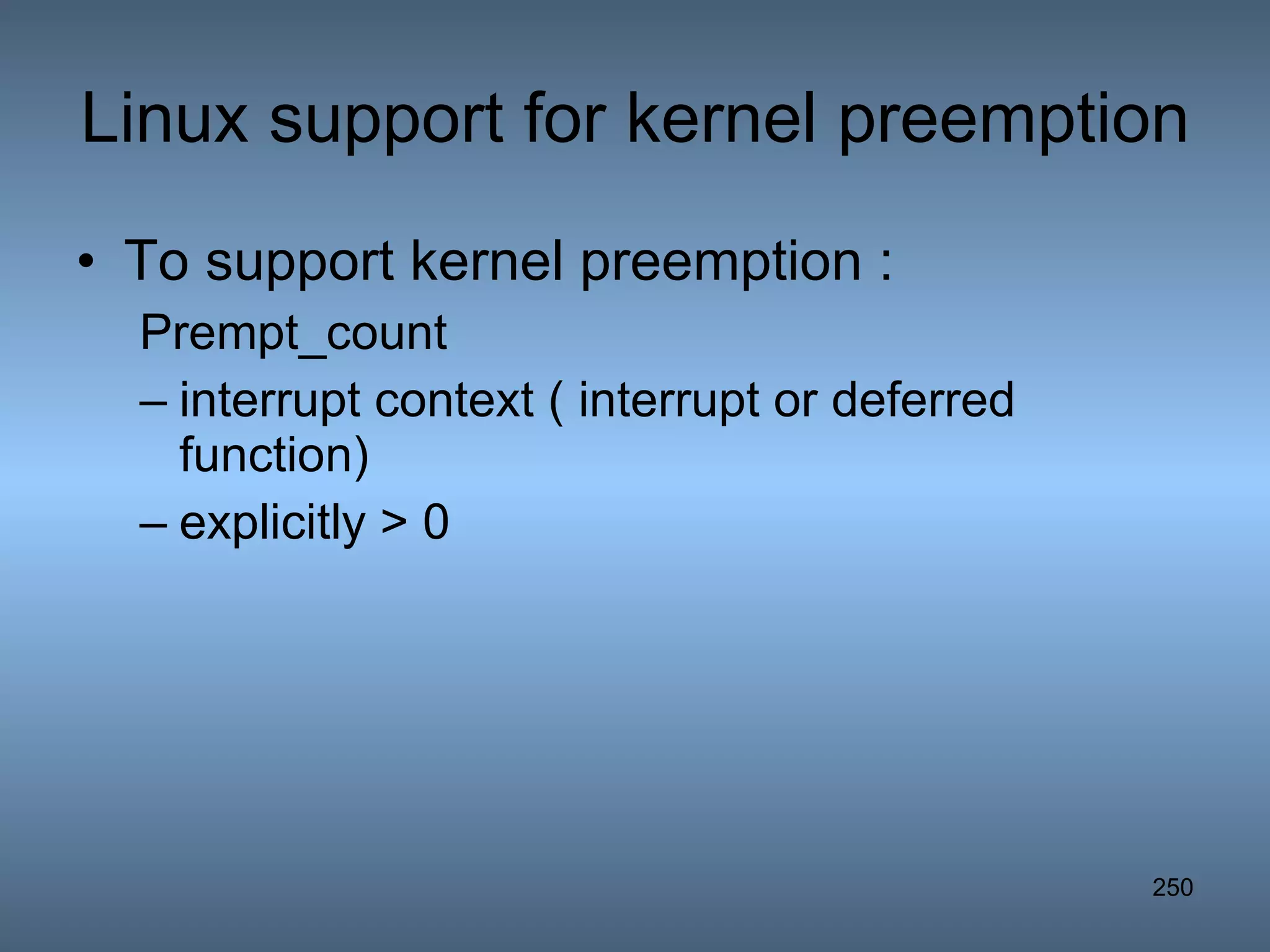 Linux support for kernel preemption

• To support kernel preemption :

Prempt_count

– interrupt context ( interrupt or deferred function)

– explicitly > 0

250